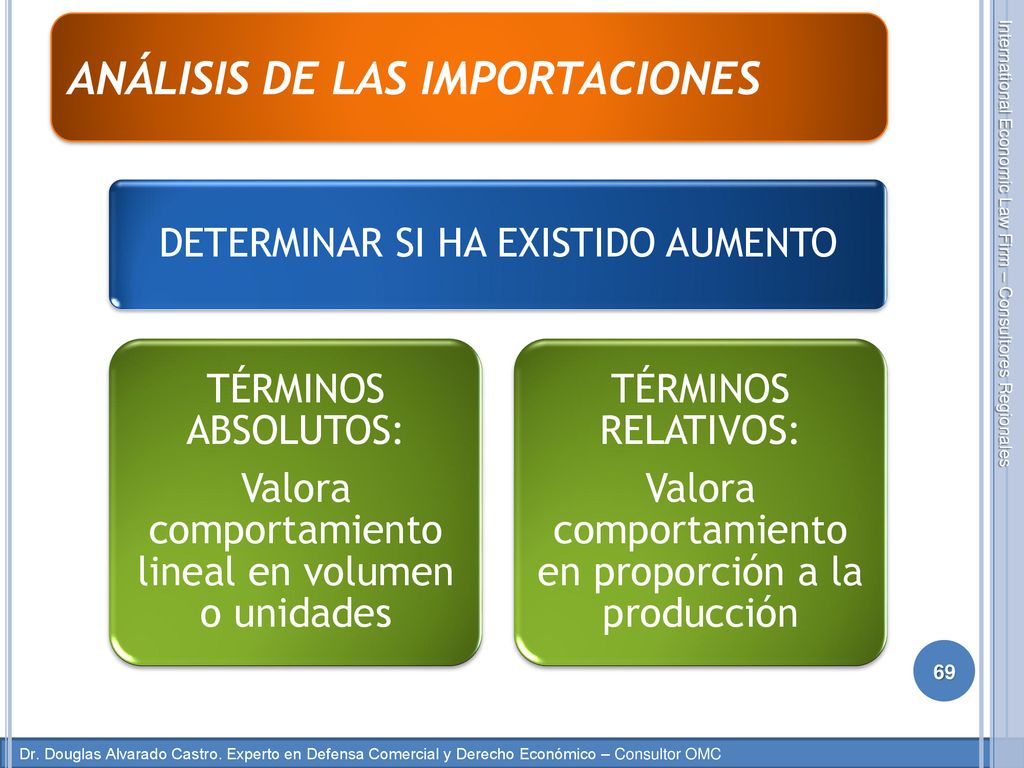 ANÁLISIS DE LAS IMPORTACIONES

DETERMINAR SI HA EXISTIDO AUMENTO

TÉRMINOS ABSOLUTOS:
Valora comportamiento lineal en volumen o unidades

TÉRMINOS RELATIVOS:
Valora comportamiento en proporción a la producción

International Economic Law Firm – Consultores Regionales

69

Dr. Douglas Alvarado Castro. Experto en Defensa Comercial y Derecho Económico – Consultor OMC